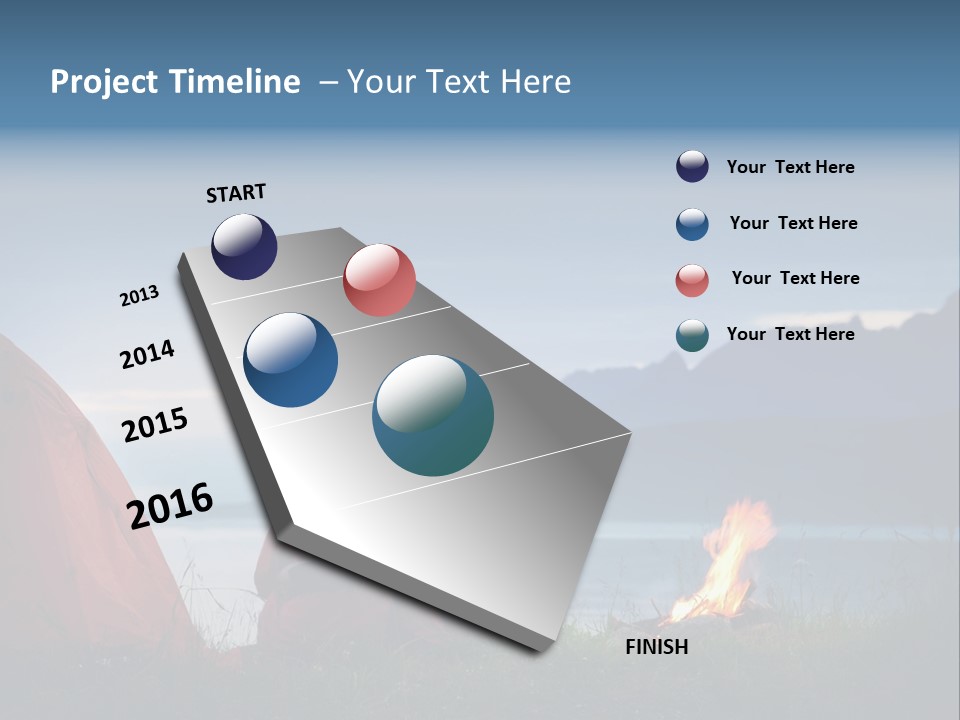 Project Timeline – Your Text Here

START

2013

2014

2015

2016

FINISH

Your Text Here

Your Text Here

Your Text Here

Your Text Here